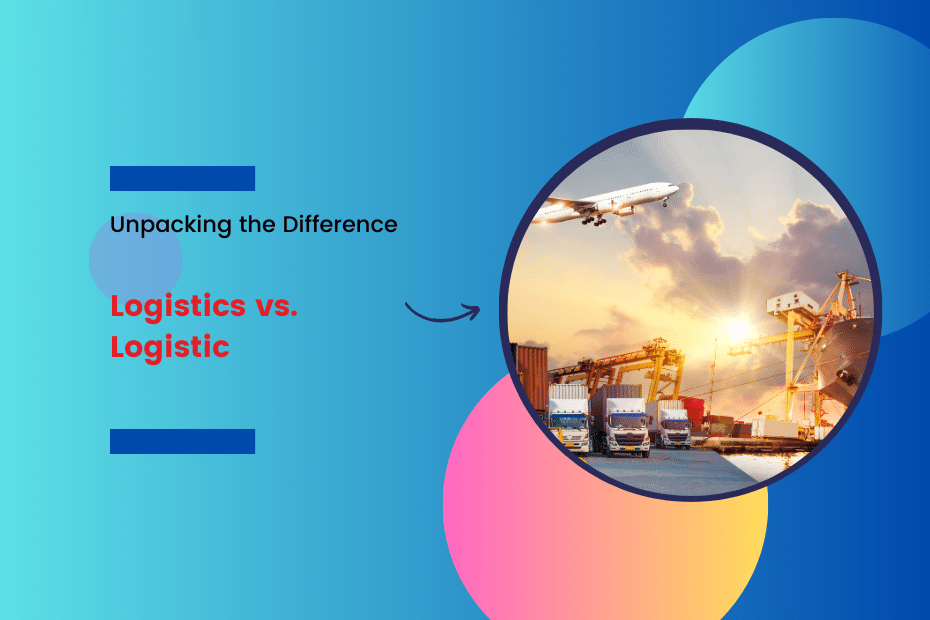 Unpacking the Difference

Logistics vs. Logistic